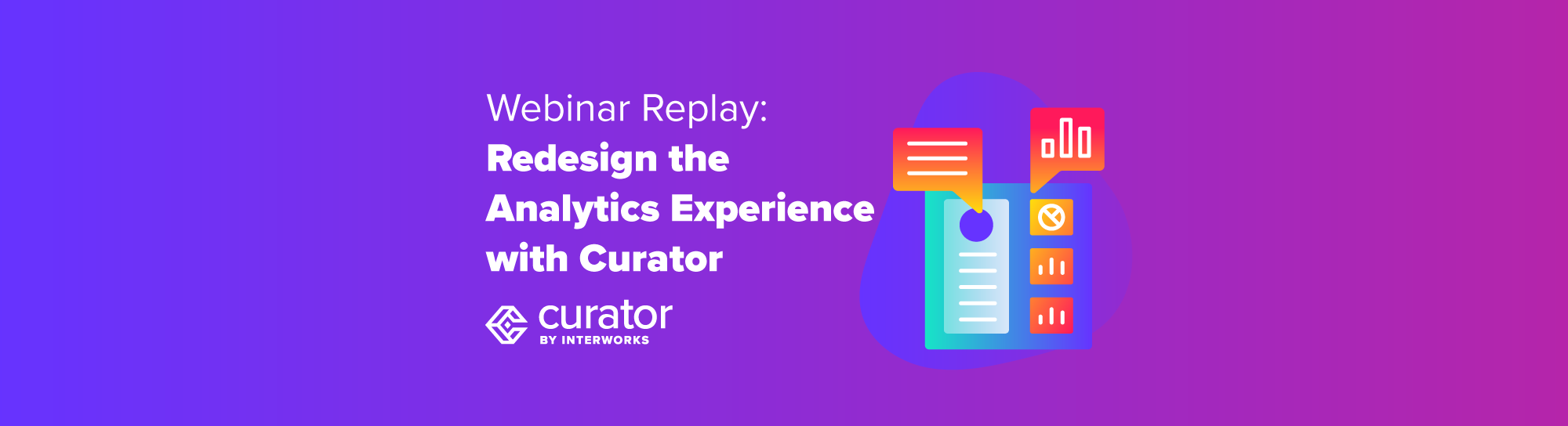 Webinar Replay:
Redesign the Analytics Experience with Curator

curator
BY INTERWORKS